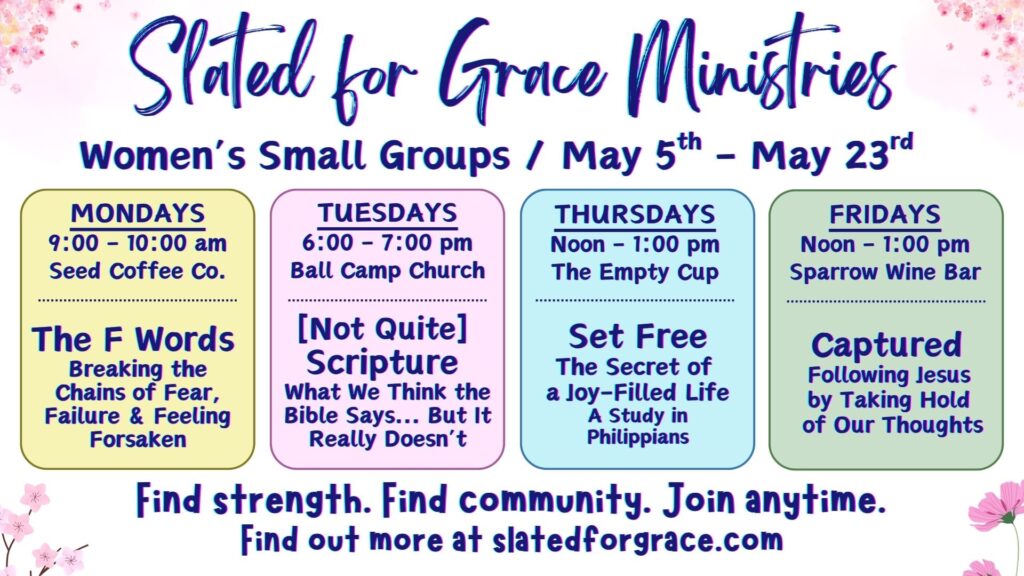 Slated for Grace Ministries

Women's Small Groups / May 5$^{th}$ – May 23$^{rd}$

MONDAYS
9:00 – 10:00 am
Seed Coffee Co.

The F Words
Breaking the Chains of Fear, Failure & Feeling Forsaken

TUESDAYS
6:00 – 7:00 pm
Ball Camp Church

[Not Quite] Scripture
What We Think the Bible Says... But It Really Doesn't

THURSDAYS
Noon – 1:00 pm
The Empty Cup

Set Free
The Secret of a Joy-Filled Life
A Study in Philippians

FRIDAYS
Noon – 1:00 pm
Sparrow Wine Bar

Captured
Following Jesus by Taking Hold of Our Thoughts

Find strength. Find community. Join anytime.
Find out more at slatedforgrace.com